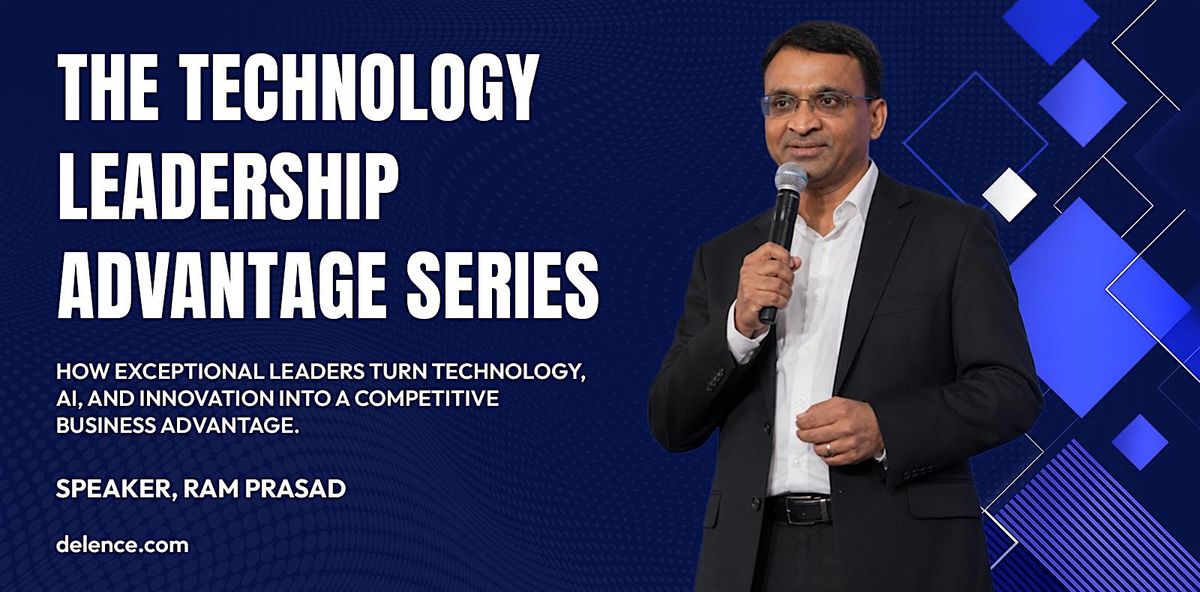 THE TECHNOLOGY LEADERSHIP ADVANTAGE SERIES

HOW EXCEPTIONAL LEADERS TURN TECHNOLOGY, AI, AND INNOVATION INTO A COMPETITIVE BUSINESS ADVANTAGE.

SPEAKER, RAM PRASAD

delence.com